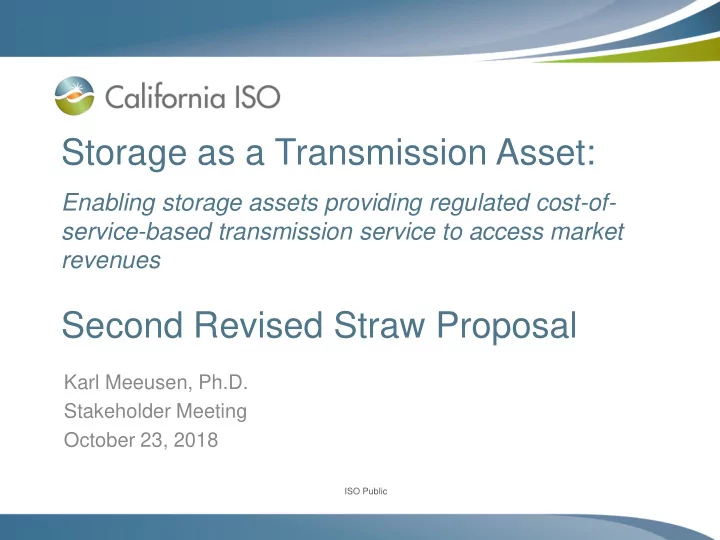 California ISO

Storage as a Transmission Asset:

Enabling storage assets providing regulated cost-of-service-based transmission service to access market revenues

Second Revised Straw Proposal

Karl Meeusen, Ph.D.
Stakeholder Meeting
October 23, 2018

ISO Public